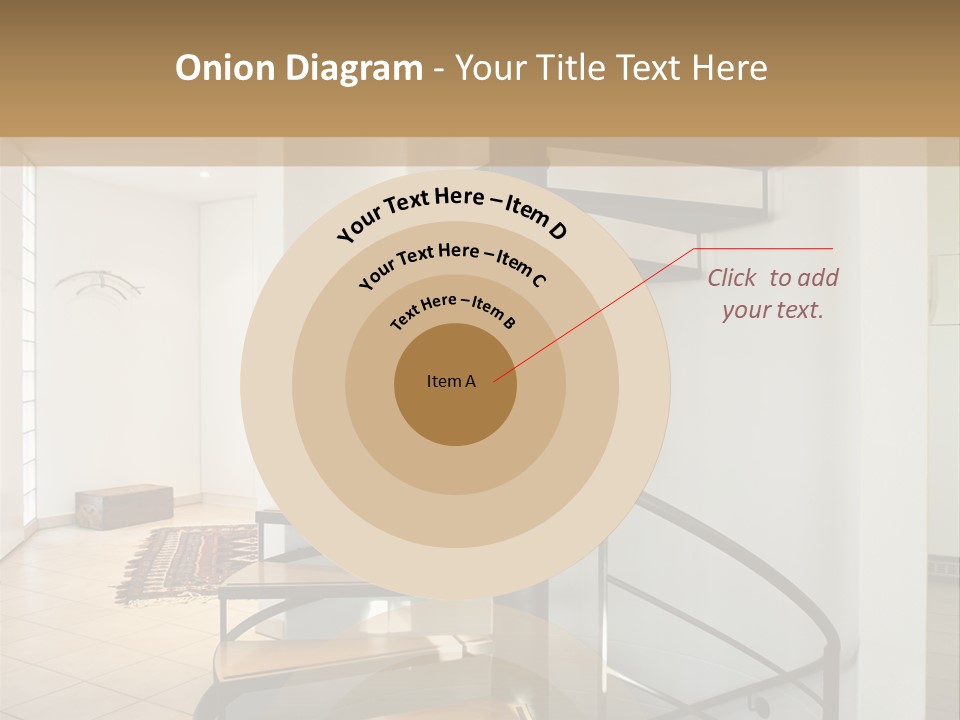 Onion Diagram - Your Title Text Here

Your Text Here – Item D

Your Text Here – Item C

Text Here – Item B

Item A

Click to add your text.